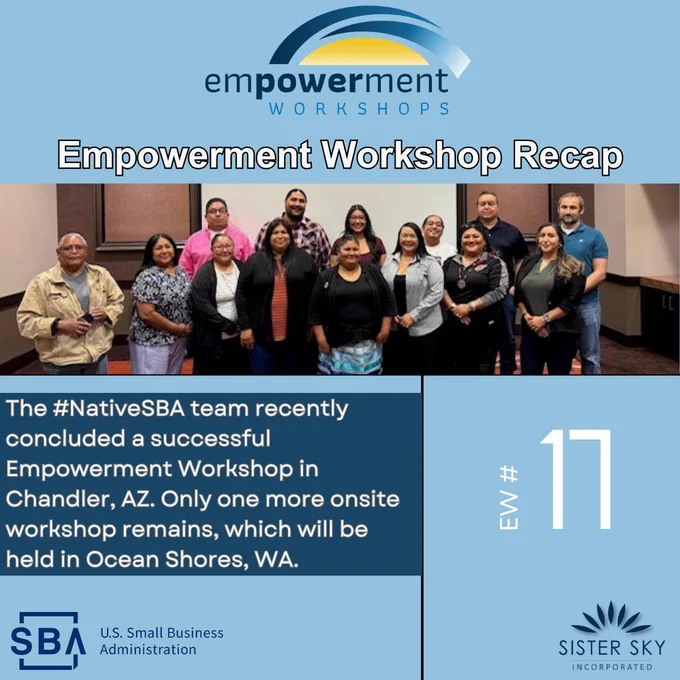 empowerment
WORKSHOPS

Empowerment Workshop Recap

The #NativeSBA team recently concluded a successful Empowerment Workshop in Chandler, AZ. Only one more onsite workshop remains, which will be held in Ocean Shores, WA.

EW # 17

SBA U.S. Small Business Administration

SISTER SKY
INCORPORATED